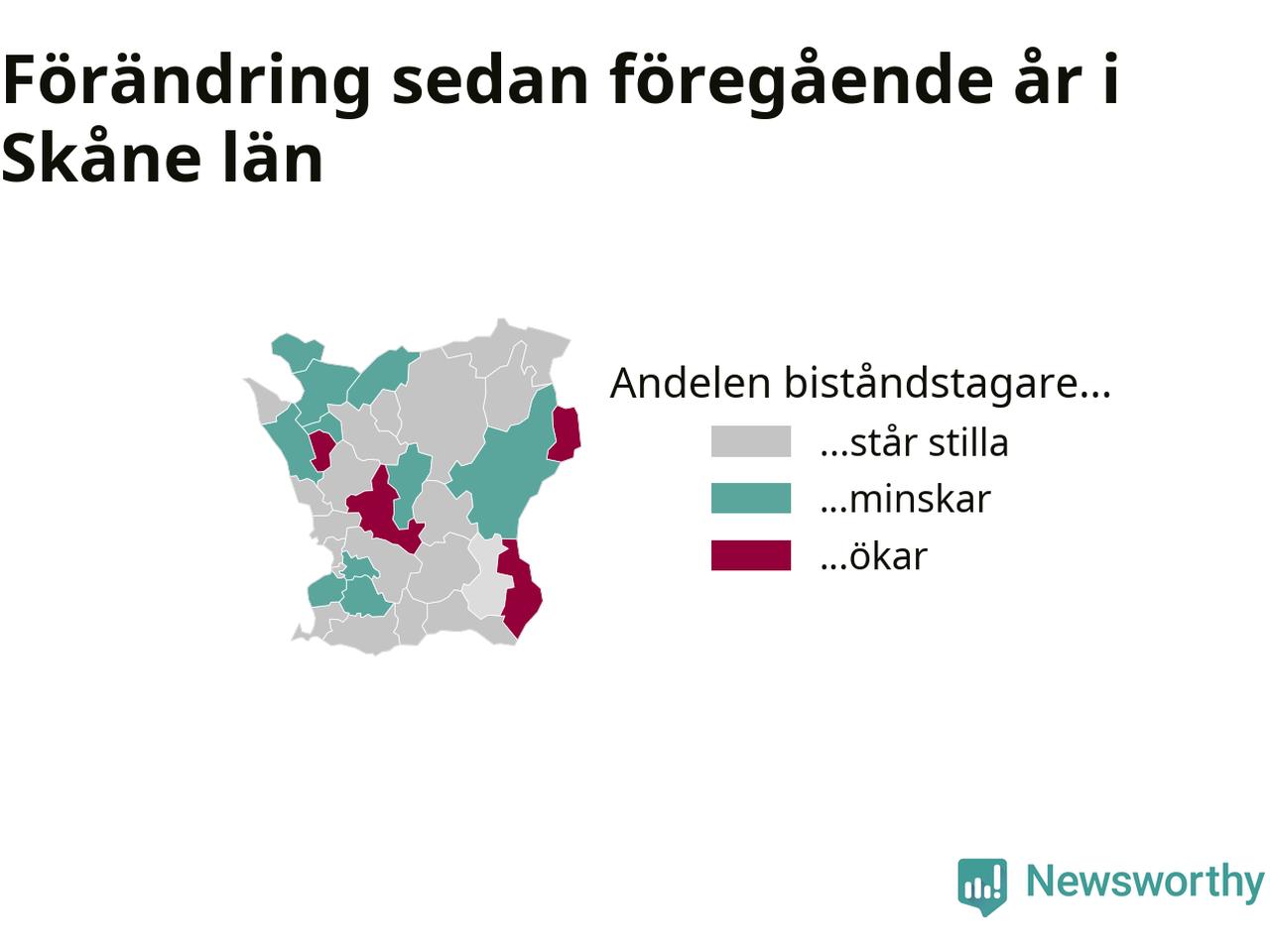 Förändring sedan föregående år i Skåne län

Andelen biståndstagare...

...står stilla

...minskar

...ökar

Newsworthy